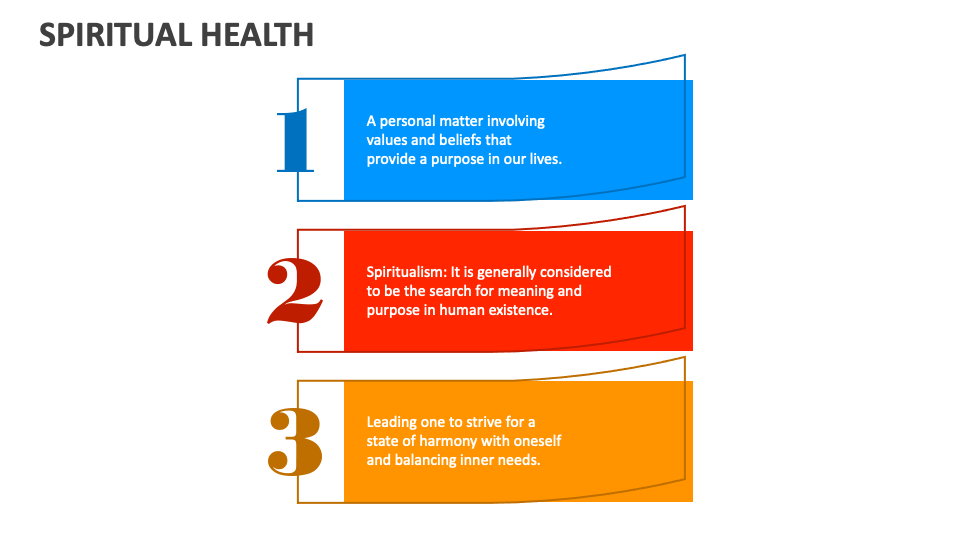 SPIRITUAL HEALTH

1

A personal matter involving values and beliefs that provide a purpose in our lives.

2

Spiritualism: It is generally considered to be the search for meaning and purpose in human existence.

3

Leading one to strive for a state of harmony with oneself and balancing inner needs.